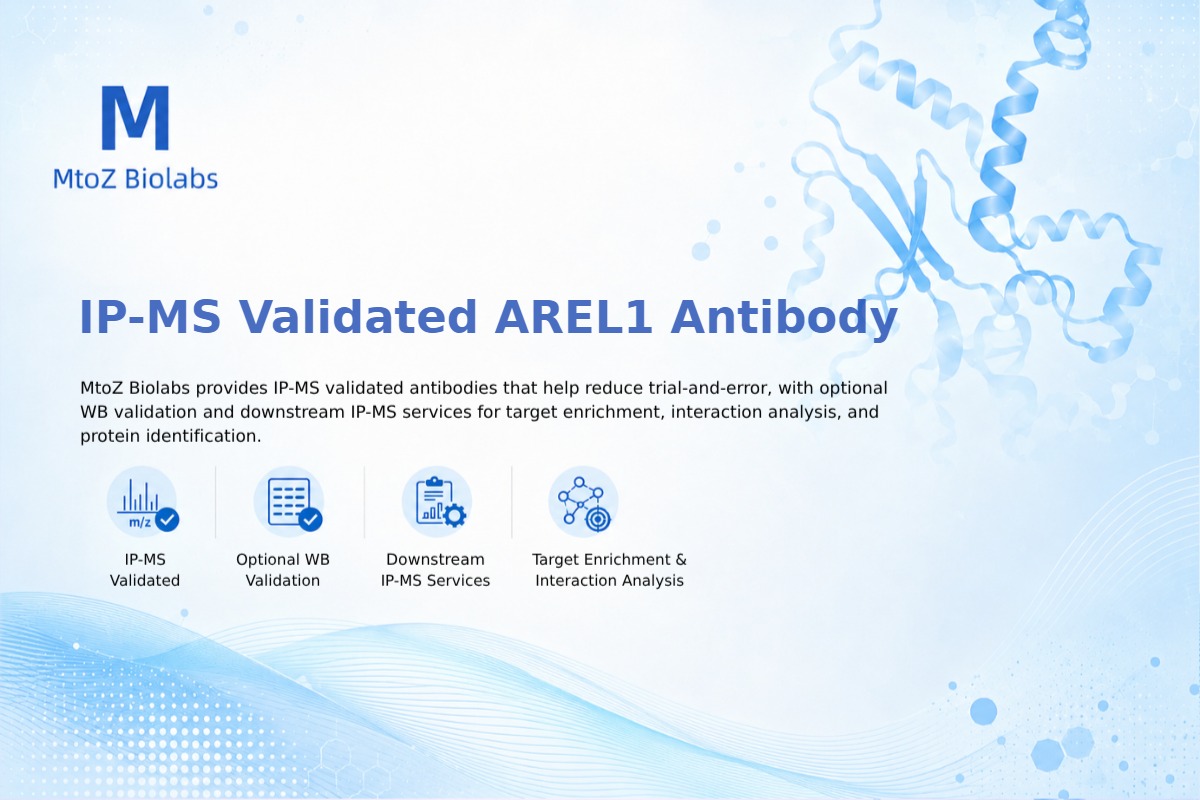 M
MtoZ Biolabs

IP-MS Validated AREL1 Antibody

MtoZ Biolabs provides IP-MS validated antibodies that help reduce trial-and-error, with optional WB validation and downstream IP-MS services for target enrichment, interaction analysis, and protein identification.

m/z

IP-MS Validated

Optional WB Validation

Downstream IP-MS Services

Target Enrichment & Interaction Analysis